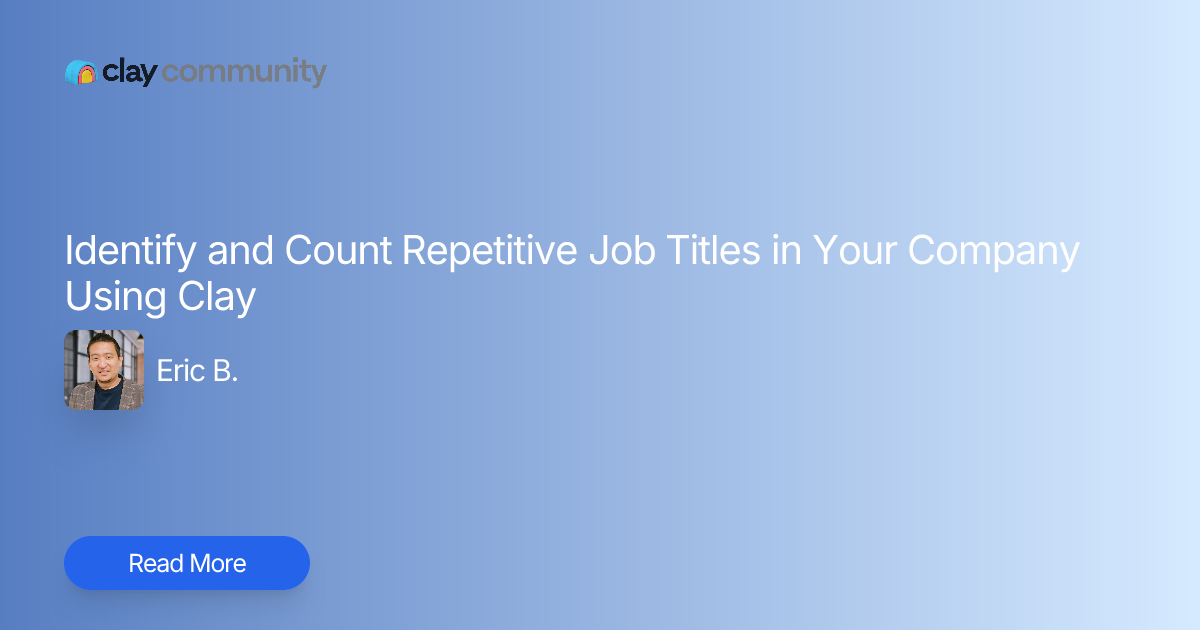 clay community

Identify and Count Repetitive Job Titles in Your Company Using Clay

Eric B.

Read More